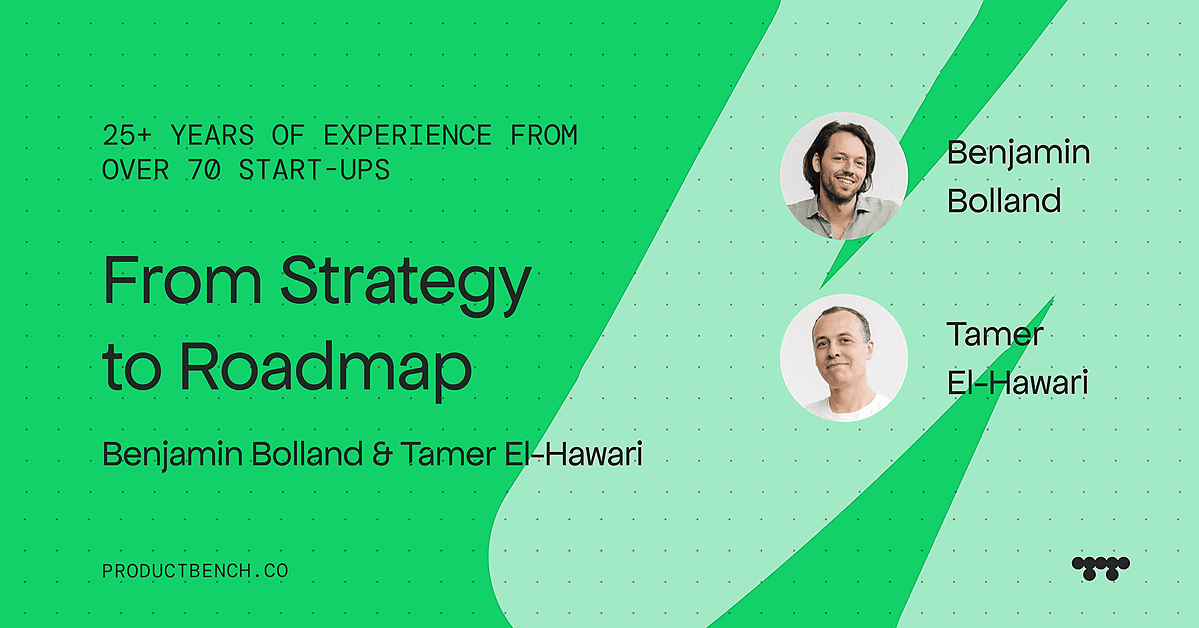 25+ YEARS OF EXPERIENCE FROM OVER 70 START-UPS

From Strategy to Roadmap

Benjamin Bolland & Tamer El-Hawari

PRODUCTBENCH.CO

Benjamin Bolland

Tamer El-Hawari